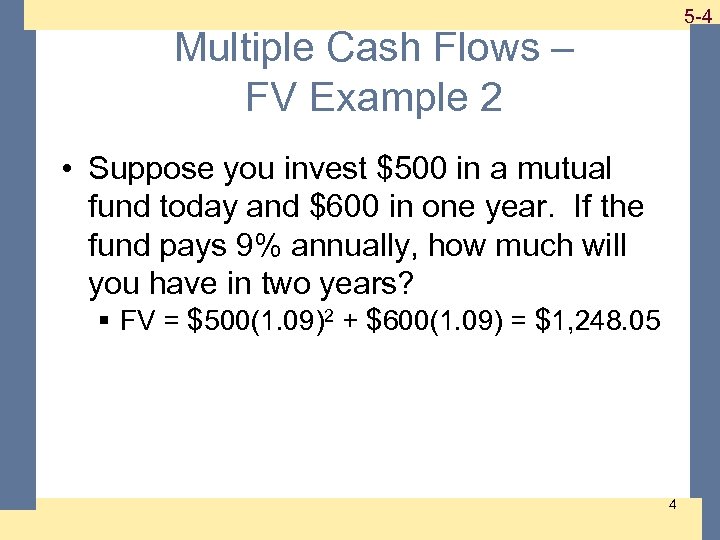 5-4

Multiple Cash Flows – FV Example 2

• Suppose you invest \$500 in a mutual fund today and \$600 in one year. If the fund pays 9% annually, how much will you have in two years?
 ▪ $FV = \$500(1.09)^2 + \$600(1.09) = \$1,248.05$

4